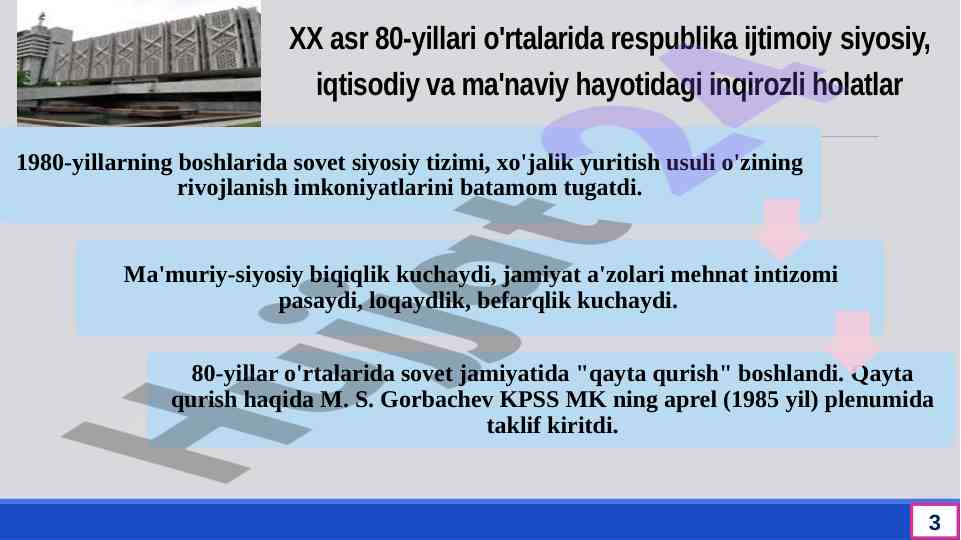 XX asr 80-yillari o'rtalarida respublika ijtimoiy siyosiy, iqtisodiy va ma'naviy hayotidagi inqirozli holatlar

1980-yillarning boshlarida sovet siyosiy tizimi, xo'jalik yuritish usuli o'zining rivojlanish imkoniyatlarini batamom tugatdi.

Ma'muriy-siyosiy biqiqlik kuchaydi, jamiyat a'zolari mehnat intizomi pasaydi, loqaydlik, befarqlik kuchaydi.

80-yillar o'rtalarida sovet jamiyatida "qayta qurish" boshlandi. Qayta qurish haqida M. S. Gorbachev KPSS MK ning aprel (1985 yil) plenumida taklif kiritdi.

Hujjat24

3